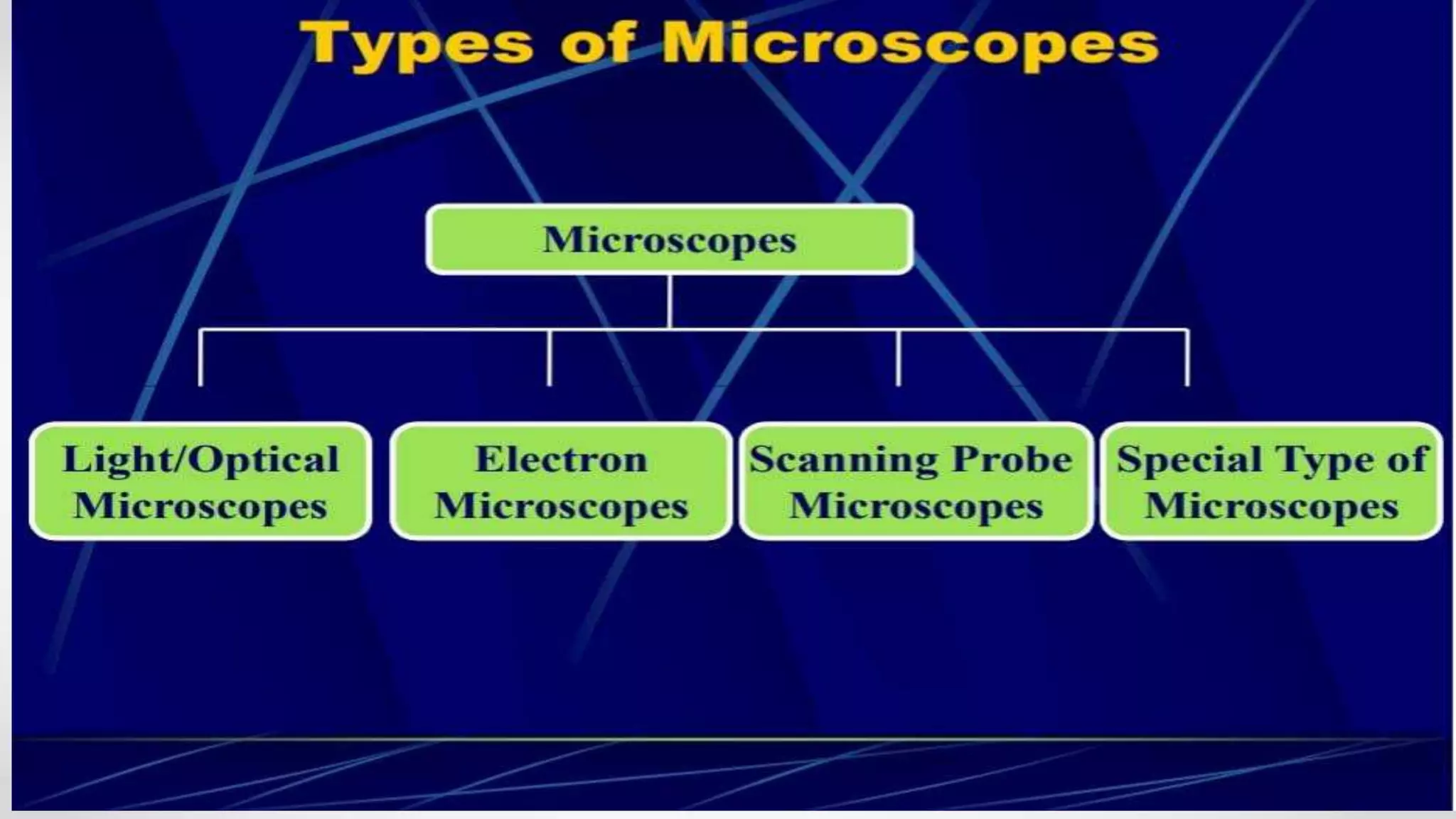 Types of Microscopes

Microscopes

Light/Optical Microscopes

Electron Microscopes

Scanning Probe Microscopes

Special Type of Microscopes